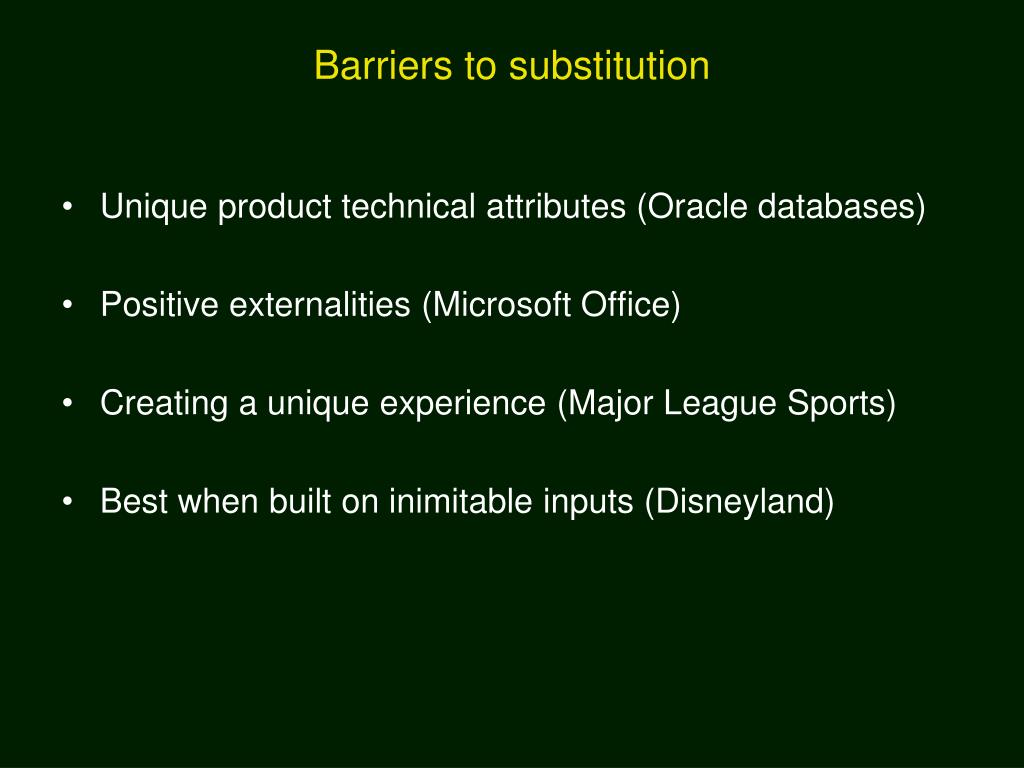 Barriers to substitution

• Unique product technical attributes (Oracle databases)

• Positive externalities (Microsoft Office)

• Creating a unique experience (Major League Sports)

• Best when built on inimitable inputs (Disneyland)